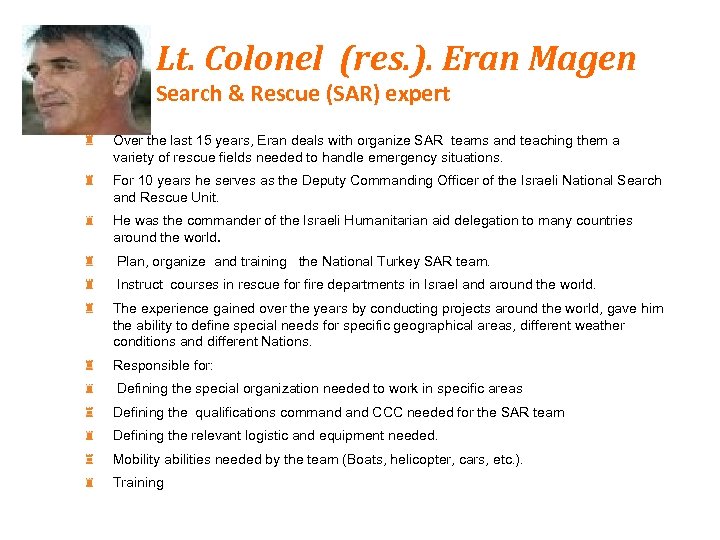 Lt. Colonel (res.). Eran Magen
Search & Rescue (SAR) expert

Over the last 15 years, Eran deals with organize SAR teams and teaching them a variety of rescue fields needed to handle emergency situations.

For 10 years he serves as the Deputy Commanding Officer of the Israeli National Search and Rescue Unit.

He was the commander of the Israeli Humanitarian aid delegation to many countries around the world.

Plan, organize and training the National Turkey SAR team.

Instruct courses in rescue for fire departments in Israel and around the world.

The experience gained over the years by conducting projects around the world, gave him the ability to define special needs for specific geographical areas, different weather conditions and different Nations.

Responsible for:

Defining the special organization needed to work in specific areas

Defining the qualifications command and CCC needed for the SAR team

Defining the relevant logistic and equipment needed.

Mobility abilities needed by the team (Boats, helicopter, cars, etc.).

Training